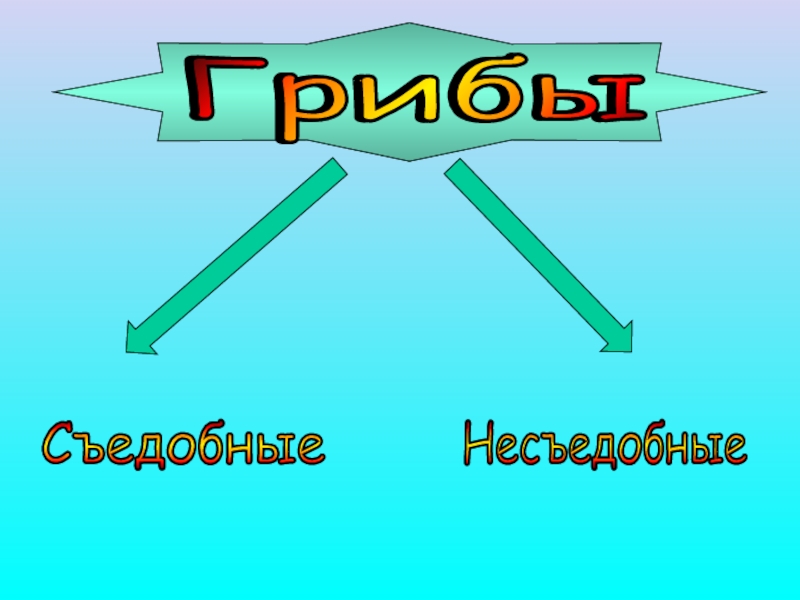 Грибы

Съедобные

Несъедобные